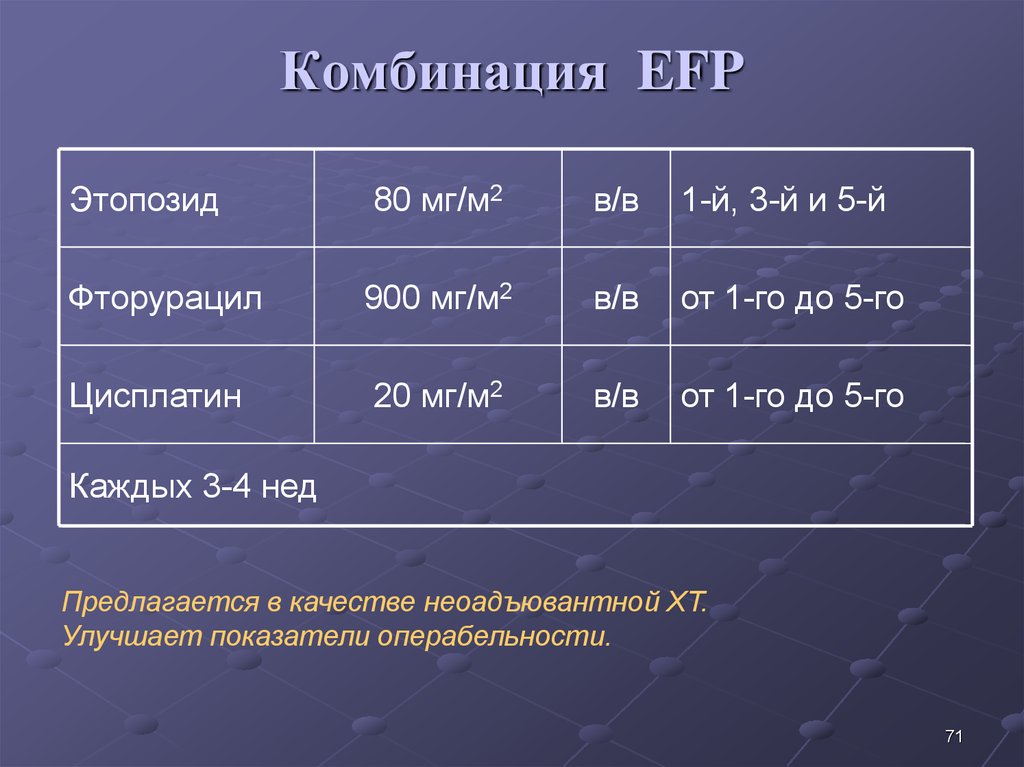 Комбинация EFP

| Этопозид | 80 мг/м$^2$ | в/в | 1-й, 3-й и 5-й |
|---|---|---|---|
| Фторурацил | 900 мг/м$^2$ | в/в | от 1-го до 5-го |
| Цисплатин | 20 мг/м$^2$ | в/в | от 1-го до 5-го |
| Каждых 3-4 нед | | | |

Предлагается в качестве неоадъювантной ХТ.
Улучшает показатели операбельности.

71